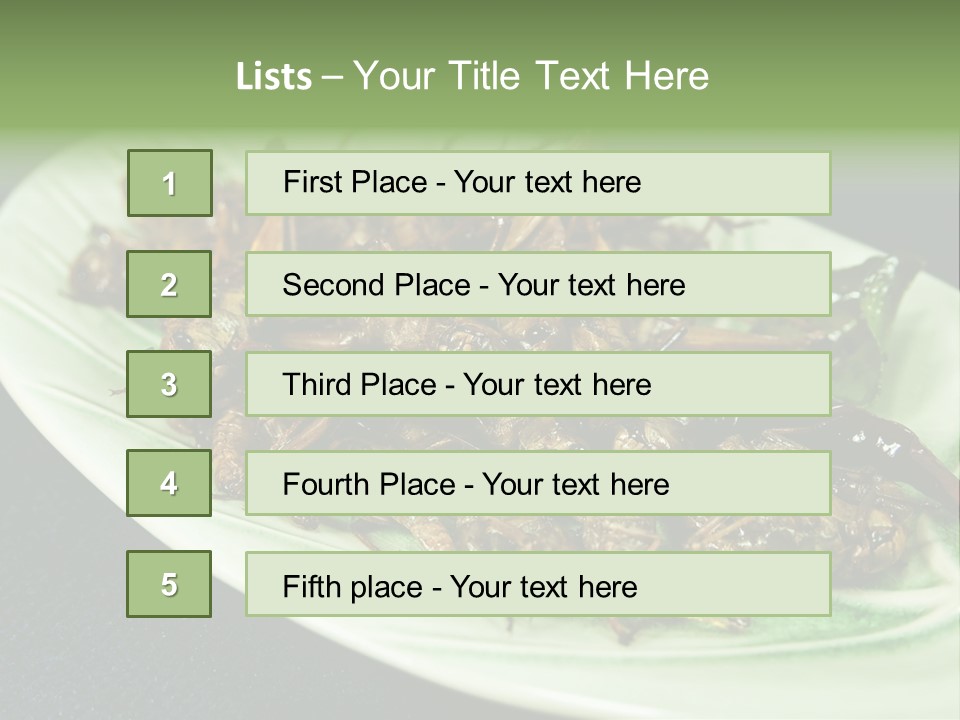 Lists – Your Title Text Here

1 First Place - Your text here

2 Second Place - Your text here

3 Third Place - Your text here

4 Fourth Place - Your text here

5 Fifth place - Your text here